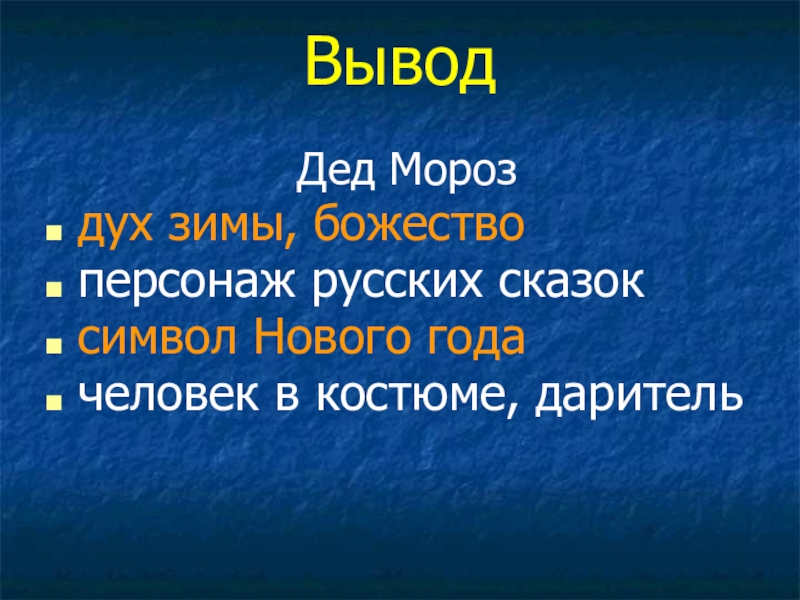 Вывод

Дед Мороз

- дух зимы, божество
- персонаж русских сказок
- символ Нового года
- человек в костюме, даритель